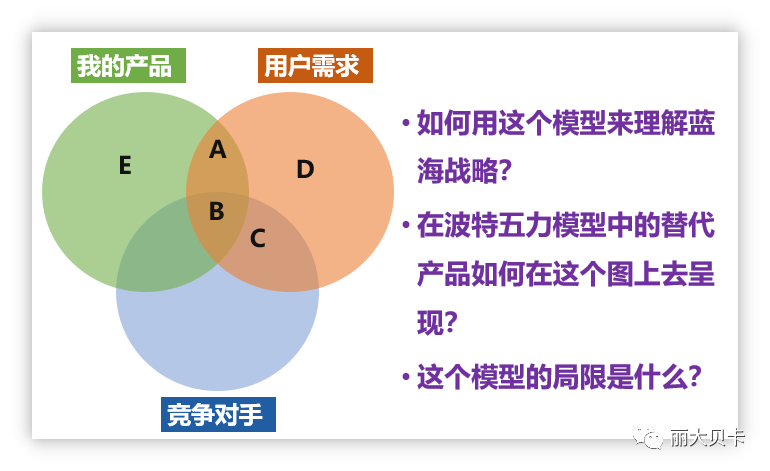 我的产品

用户需求

E

A

D

B

C

竞争对手

• 如何用这个模型来理解蓝海战略?

• 在波特五力模型中的替代产品如何在这个图上去呈现?

• 这个模型的局限是什么?

丽大贝卡